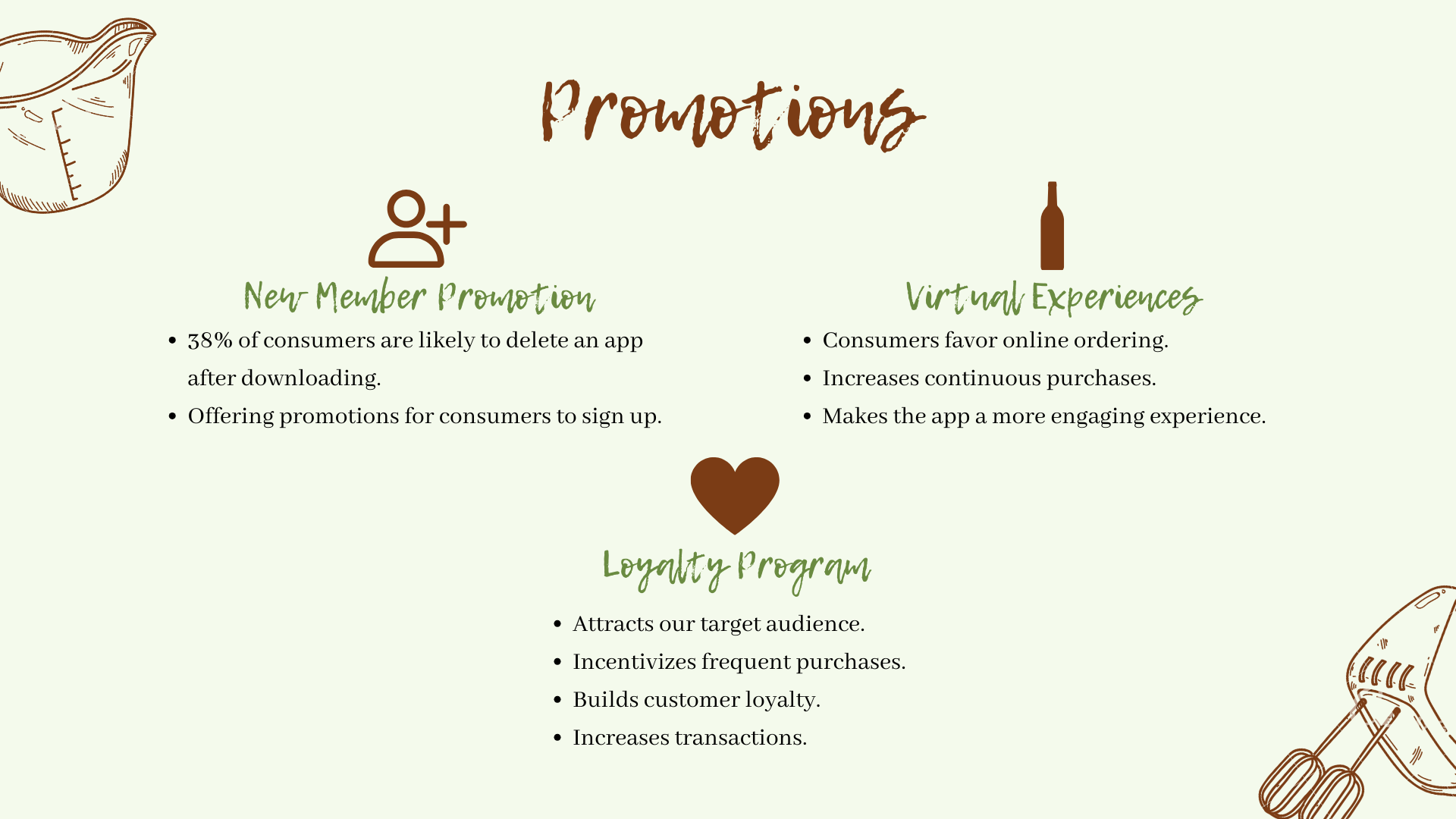 Promotions

New Member Promotion

- 38% of consumers are likely to delete an app after downloading.
- Offering promotions for consumers to sign up.

Virtual Experiences

- Consumers favor online ordering.
- Increases continuous purchases.
- Makes the app a more engaging experience.

Loyalty Program

- Attracts our target audience.
- Incentivizes frequent purchases.
- Builds customer loyalty.
- Increases transactions.